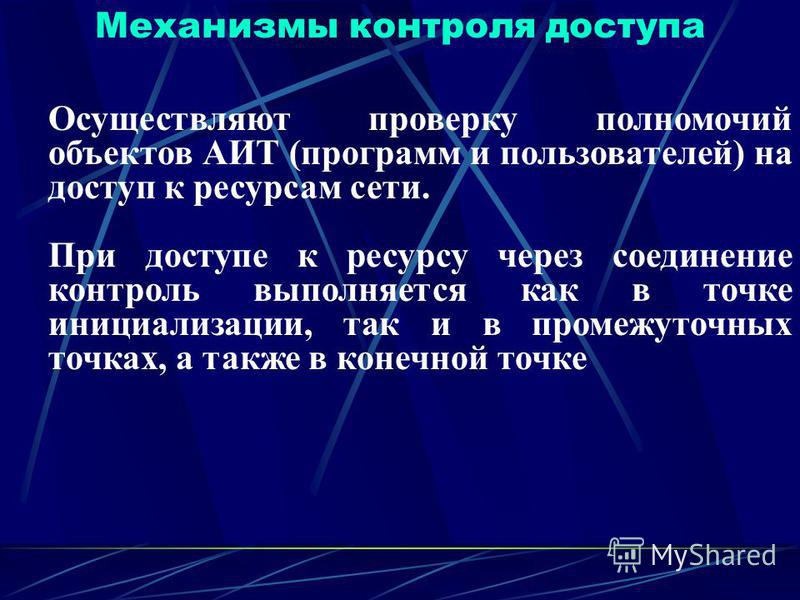 Механизмы контроля доступа

Осуществляют проверку полномочий объектов АИТ (программ и пользователей) на доступ к ресурсам сети.

При доступе к ресурсу через соединение контроль выполняется как в точке инициализации, так и в промежуточных точках, а также в конечной точке

MyShared